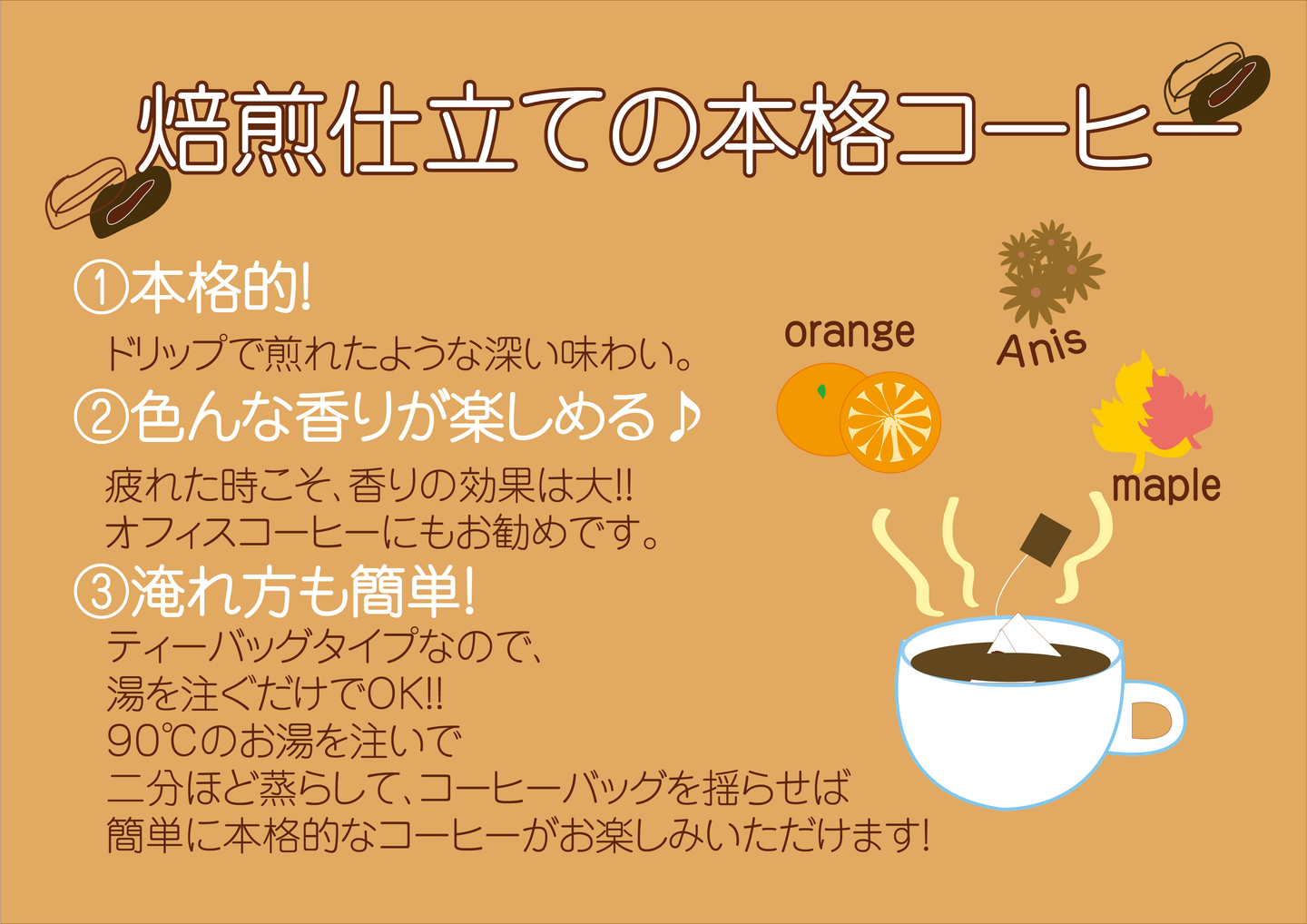 焙煎仕立ての本格コーヒー

①本格的!

ドリップで煎れたような深い味わい。

②色んな香りが楽しめる♪

疲れた時こそ、香りの効果は大!!
オフィスコーヒーにもお勧めです。

③淹れ方も簡単!

ティーバッグタイプなので、
湯を注ぐだけでOK!!
90℃のお湯を注いで
二分ほど蒸らして、コーヒーバッグを揺らせば
簡単に本格的なコーヒーがお楽しみいただけます!

orange

Anis

maple